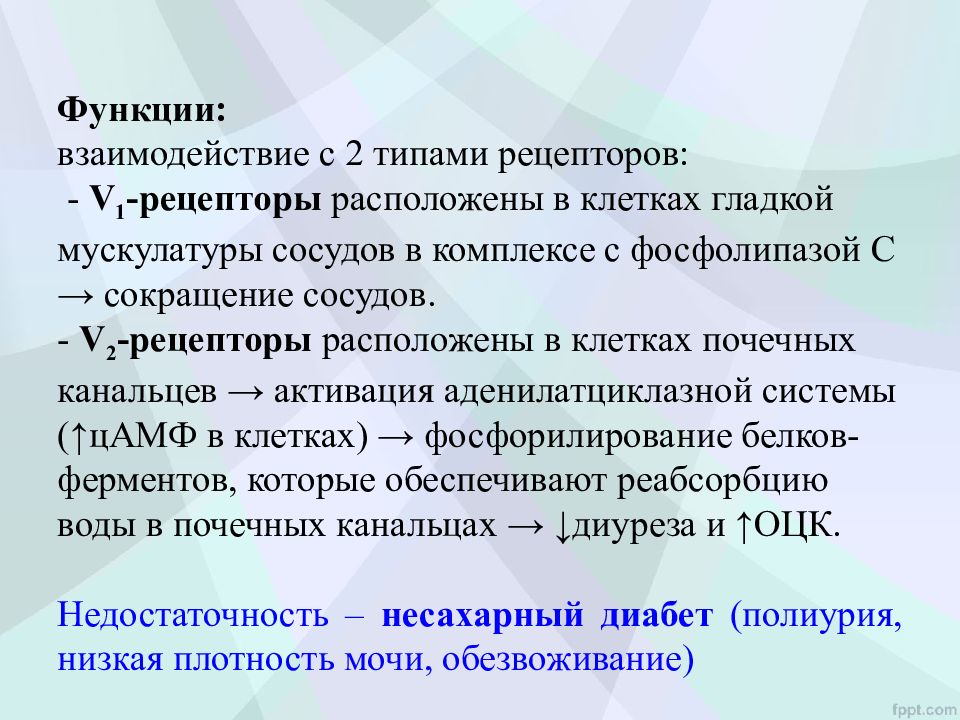 Функции:
взаимодействие с 2 типами рецепторов:
- $V_1$-рецепторы расположены в клетках гладкой мускулатуры сосудов в комплексе с фосфолипазой С → сокращение сосудов.
- $V_2$-рецепторы расположены в клетках почечных канальцев → активация аденилатциклазной системы (↑цАМФ в клетках) → фосфорилирование белков-ферментов, которые обеспечивают реабсорбцию воды в почечных канальцах → ↓диуреза и ↑ОЦК.

Недостаточность – несахарный диабет (полиурия, низкая плотность мочи, обезвоживание)

fppt.com